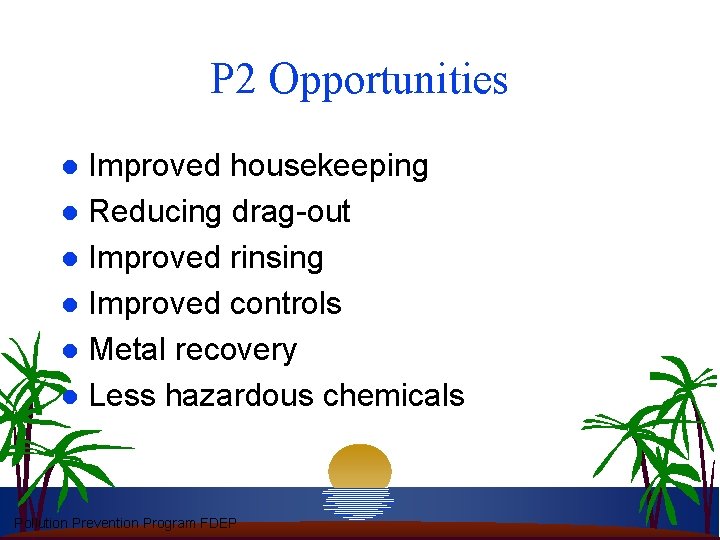 P2 Opportunities

- Improved housekeeping
- Reducing drag-out
- Improved rinsing
- Improved controls
- Metal recovery
- Less hazardous chemicals

Pollution Prevention Program FDEP